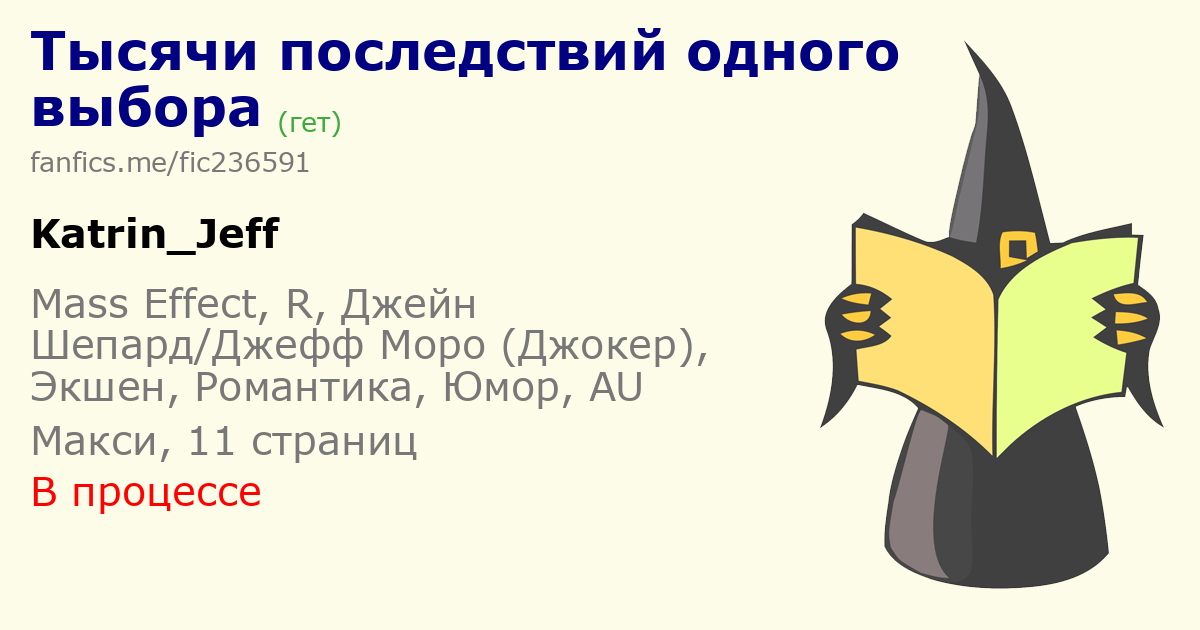 Тысячи последствий одного выбора (гет)

fanfics.me/fic236591

Katrin_Jeff

Mass Effect, R, Джейн Шепард/Джефф Моро (Джокер), Экшен, Романтика, Юмор, AU

Макси, 11 страниц

В процессе